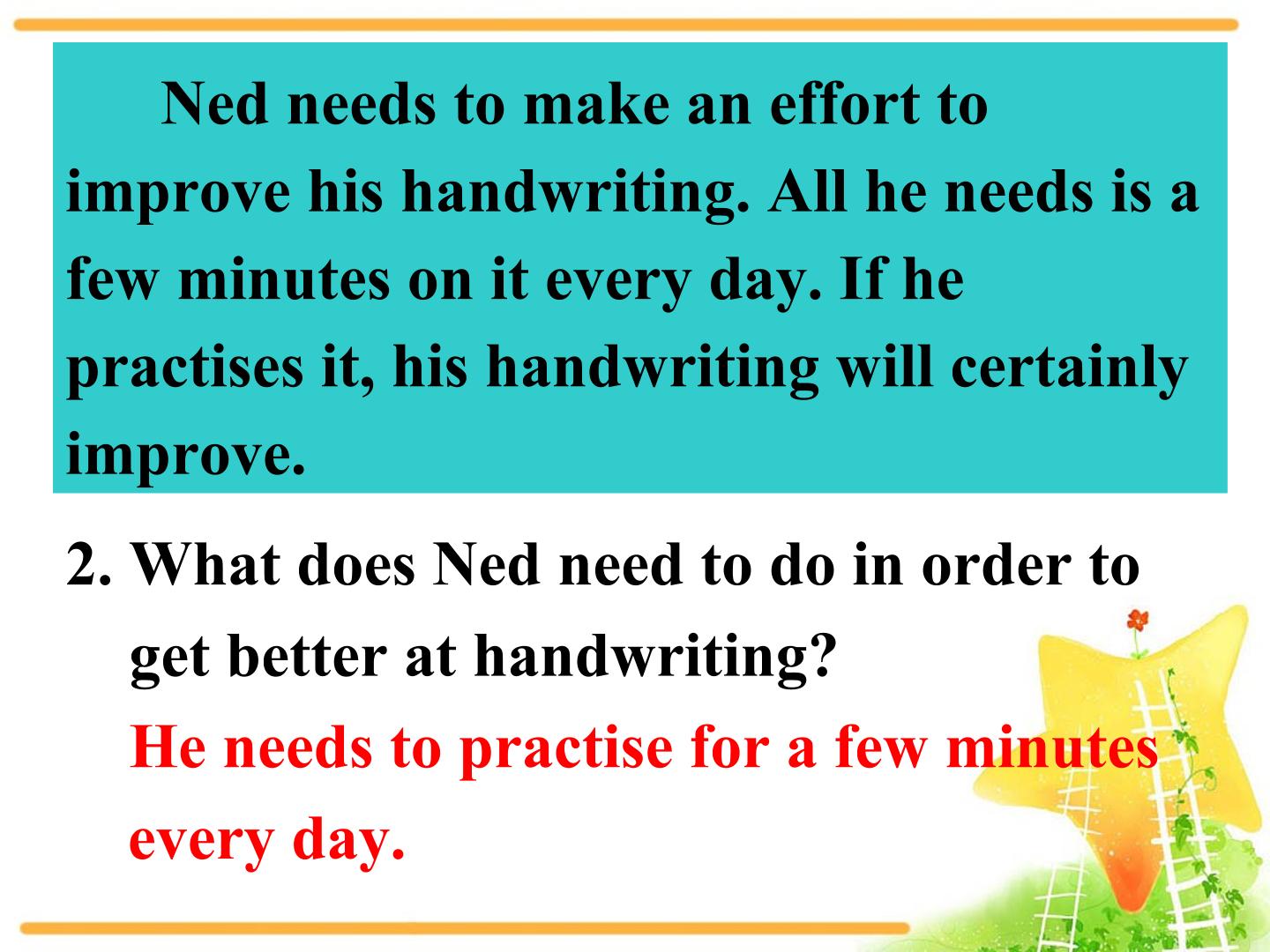 Ned needs to make an effort to improve his handwriting. All he needs is a few minutes on it every day. If he practises it, his handwriting will certainly improve.

2. What does Ned need to do in order to get better at handwriting?
He needs to practise for a few minutes every day.